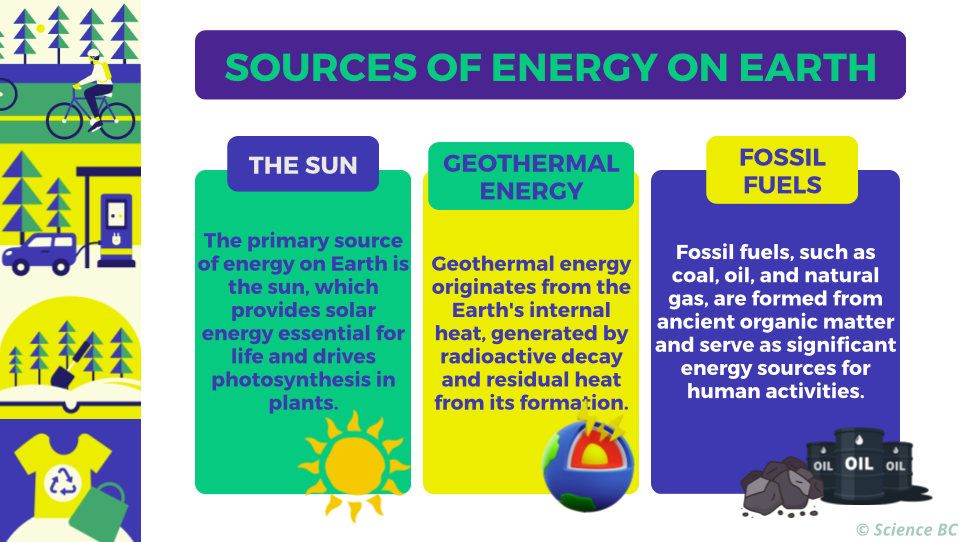 SOURCES OF ENERGY ON EARTH

THE SUN

The primary source of energy on Earth is the sun, which provides solar energy essential for life and drives photosynthesis in plants.

GEOTHERMAL ENERGY

Geothermal energy originates from the Earth's internal heat, generated by radioactive decay and residual heat from its formation.

FOSSIL FUELS

Fossil fuels, such as coal, oil, and natural gas, are formed from ancient organic matter and serve as significant energy sources for human activities.

OIL OIL OIL

© Science BC